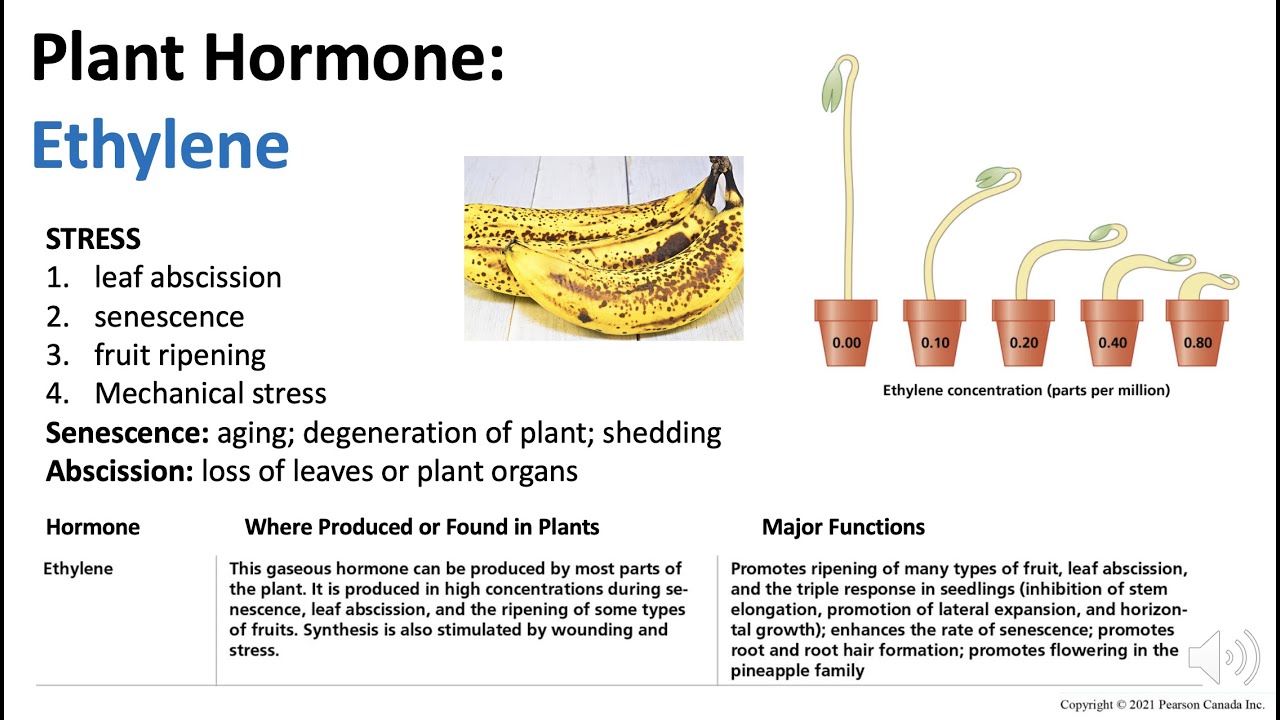 Plant Hormone:
Ethylene

STRESS
1. leaf abscission
2. senescence
3. fruit ripening
4. Mechanical stress
Senescence: aging; degeneration of plant; shedding
Abscission: loss of leaves or plant organs

0.00
0.10
0.20
0.40
0.80
Ethylene concentration (parts per million)

| Hormone | Where Produced or Found in Plants | Major Functions |
|---|---|---|
| Ethylene | This gaseous hormone can be produced by most parts of the plant. It is produced in high concentrations during senescence, leaf abscission, and the ripening of some types of fruits. Synthesis is also stimulated by wounding and stress. | Promotes ripening of many types of fruit, leaf abscission, and the triple response in seedlings (inhibition of stem elongation, promotion of lateral expansion, and horizontal growth); enhances the rate of senescence; promotes root and root hair formation; promotes flowering in the pineapple family |

Copyright © 2021 Pearson Canada Inc.